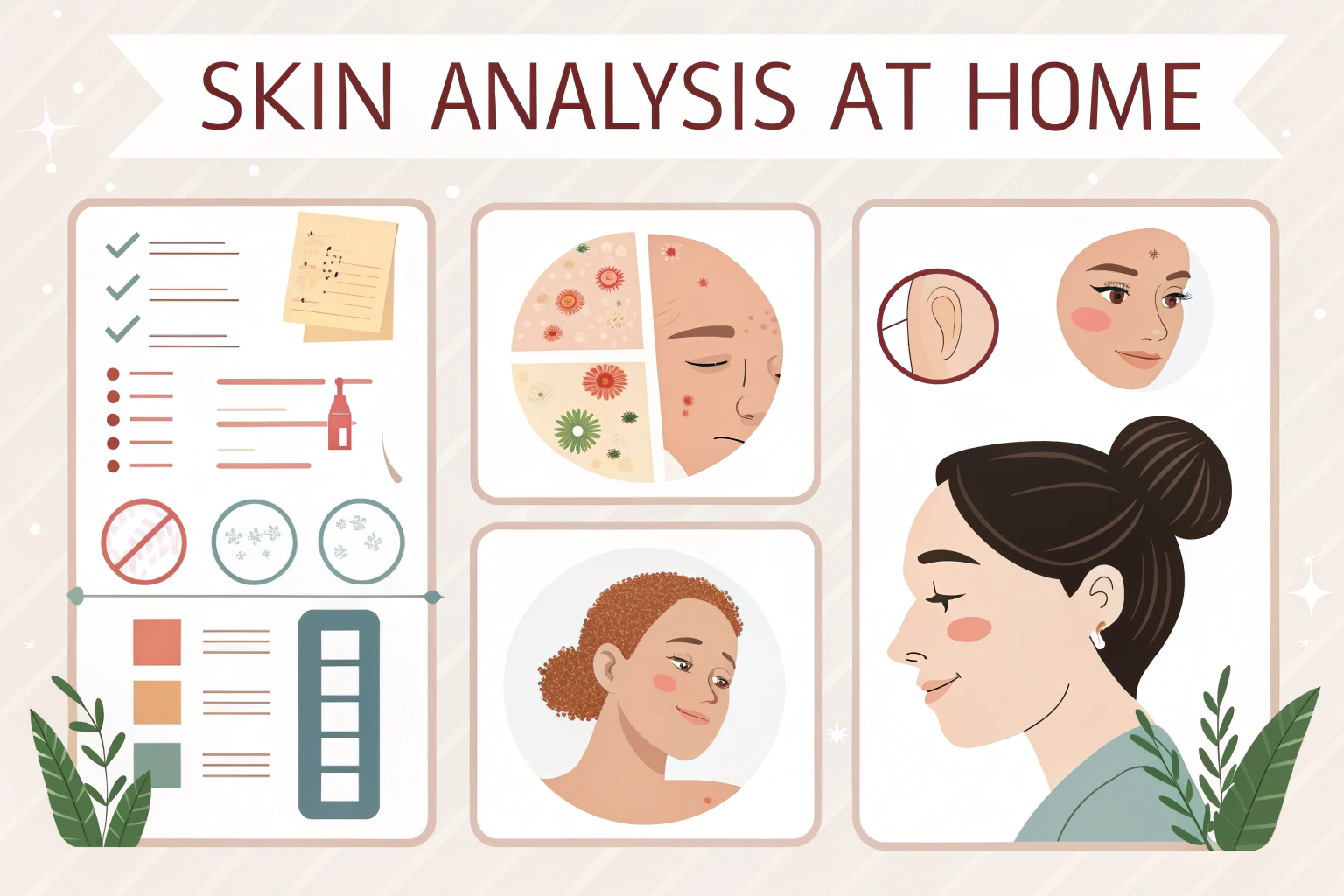 SKIN ANALYSIS AT HOME